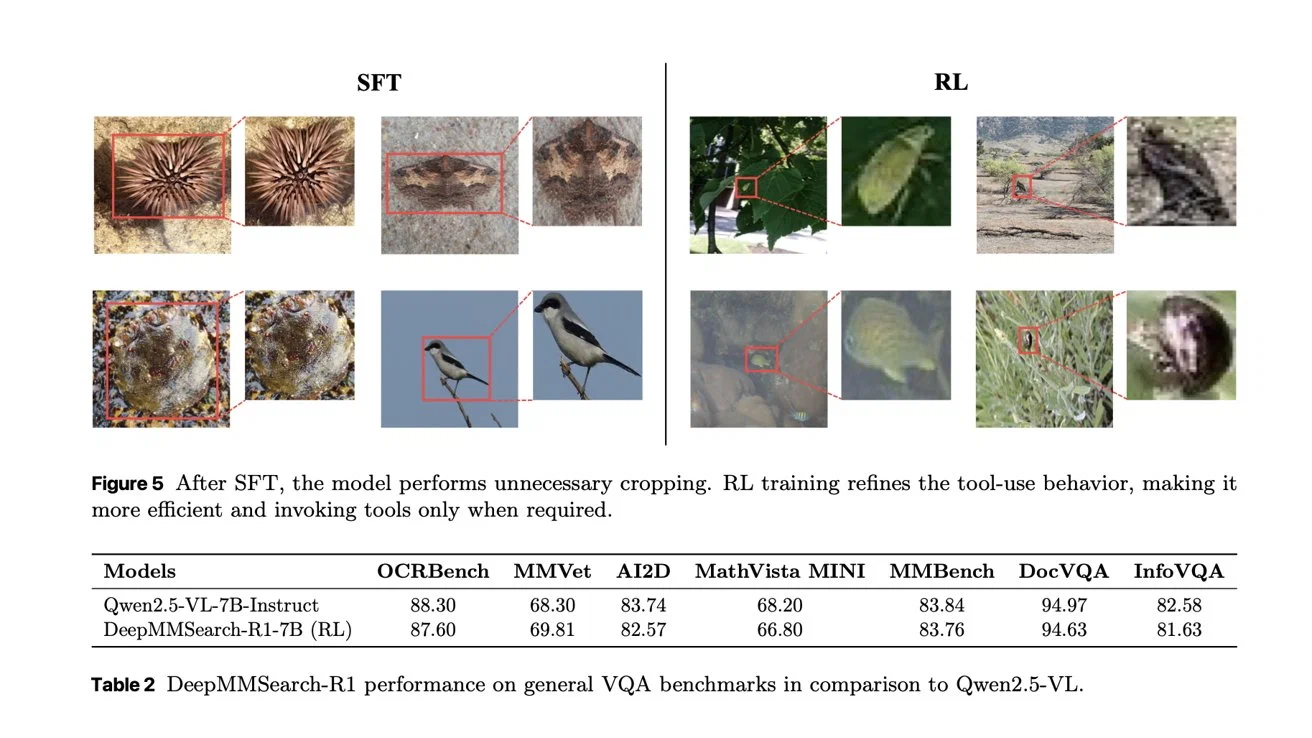 SFT

RL

Figure 5 After SFT, the model performs unnecessary cropping. RL training refines the tool-use behavior, making it more efficient and invoking tools only when required.

| Models | OCRBench | MMVet | AI2D | MathVista MINI | MMBench | DocVQA | InfoVQA |
|---|---|---|---|---|---|---|---|
| Qwen2.5-VL-7B-Instruct | 88.30 | 68.30 | 83.74 | 68.20 | 83.84 | 94.97 | 82.58 |
| DeepMMSearch-R1-7B (RL) | 87.60 | 69.81 | 82.57 | 66.80 | 83.76 | 94.63 | 81.63 |

Table 2 DeepMMSearch-R1 performance on general VQA benchmarks in comparison to Qwen2.5-VL.